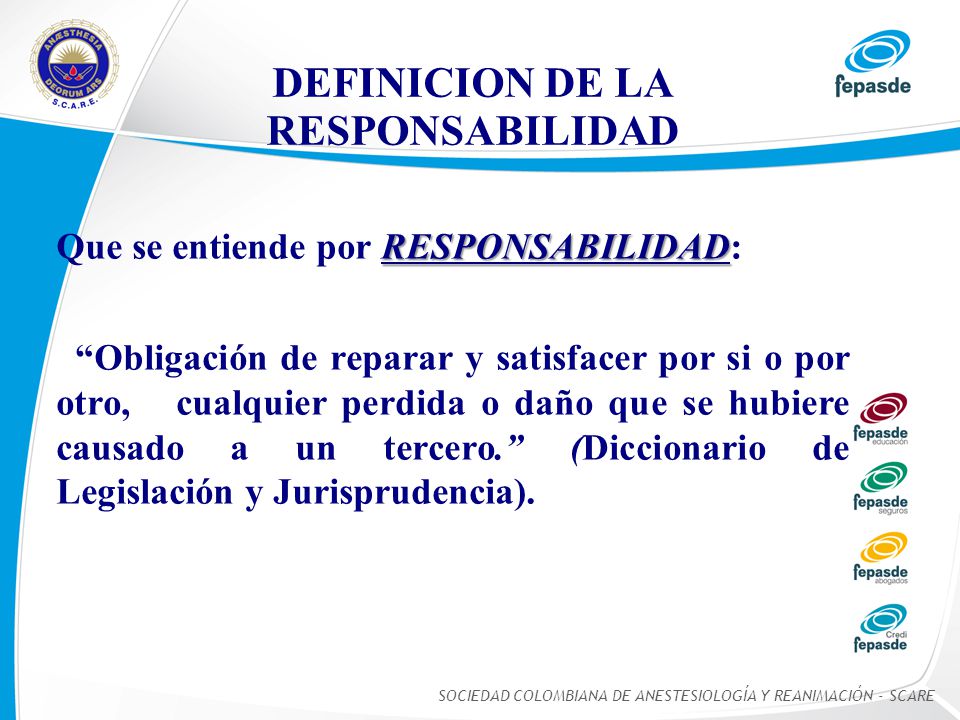 ANÆSTHESIA DEORUM ARS
S.C.A.R.E.

DEFINICION DE LA RESPONSABILIDAD

fepasde

Que se entiende por RESPONSABILIDAD:

“Obligación de reparar y satisfacer por si o por otro, cualquier perdida o daño que se hubiere causado a un tercero.” (Diccionario de Legislación y Jurisprudencia).

fepasde educación

fepasde seguros

fepasde abogados

Credi fepasde

SOCIEDAD COLOMBIANA DE ANESTESIOLOGÍA Y REANIMACIÓN - SCARE